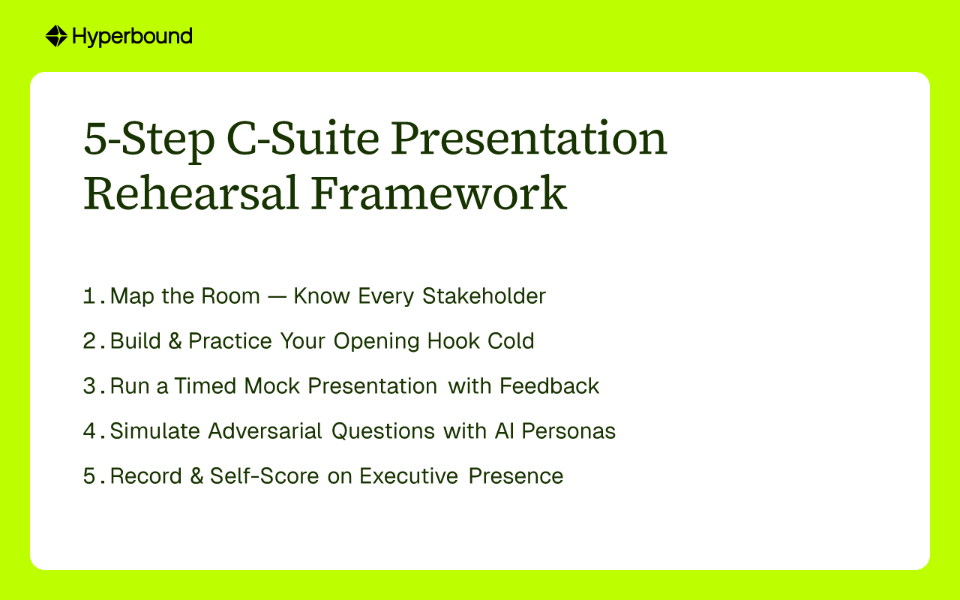 Hyperbound

5-Step C-Suite Presentation Rehearsal Framework

1. Map the Room — Know Every Stakeholder
2. Build & Practice Your Opening Hook Cold
3. Run a Timed Mock Presentation with Feedback
4. Simulate Adversarial Questions with AI Personas
5. Record & Self-Score on Executive Presence